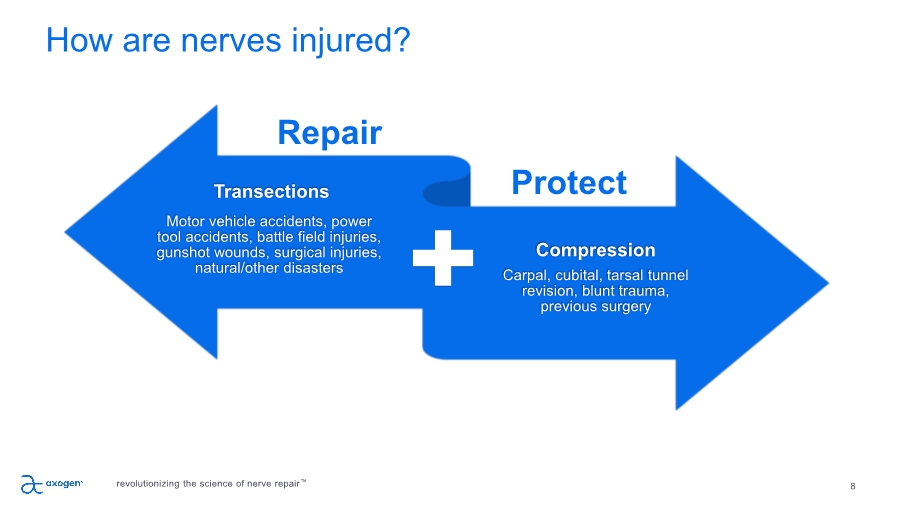 How are nerves injured?

Repair

Transections

Motor vehicle accidents, power tool accidents, battle field injuries, gunshot wounds, surgical injuries, natural/other disasters

Protect

Compression

Carpal, cubital, tarsal tunnel revision, blunt trauma, previous surgery

axogen

revolutionizing the science of nerve repair™

8